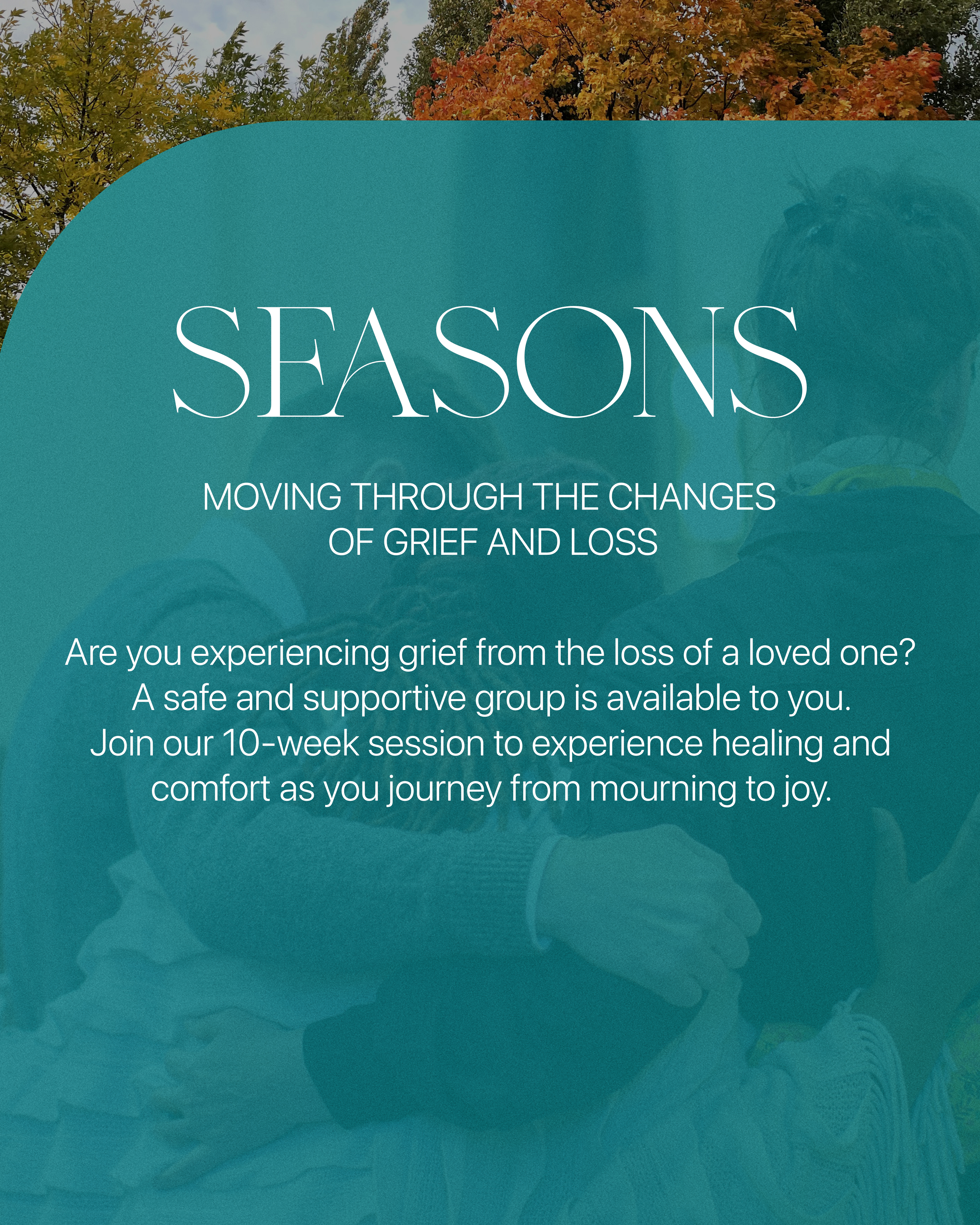 SEASONS

MOVING THROUGH THE CHANGES OF GRIEF AND LOSS

Are you experiencing grief from the loss of a loved one? A safe and supportive group is available to you. Join our 10-week session to experience healing and comfort as you journey from mourning to joy.